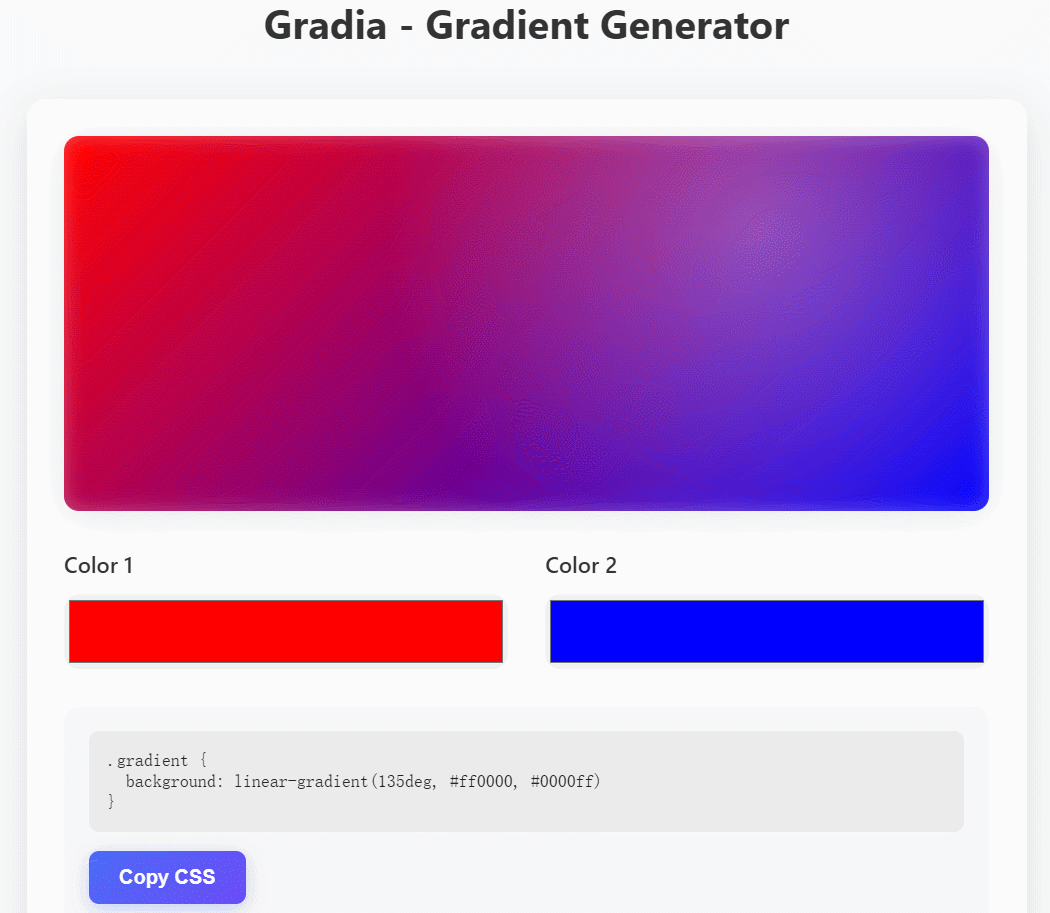 Gradia - Gradient Generator

Color 1

Color 2

.gradient {
  background: linear-gradient(135deg, #ff0000, #0000ff)
}

Copy CSS